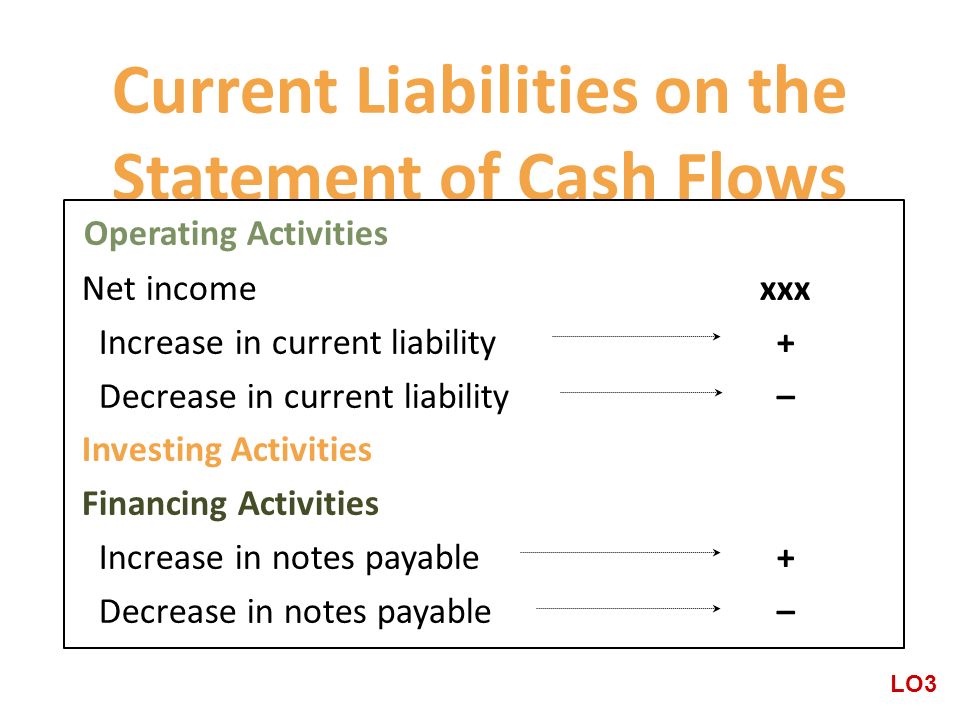 Current Liabilities on the Statement of Cash Flows

Operating Activities

Net income xxx

Increase in current liability +

Decrease in current liability –

Investing Activities

Financing Activities

Increase in notes payable +

Decrease in notes payable –

LO3